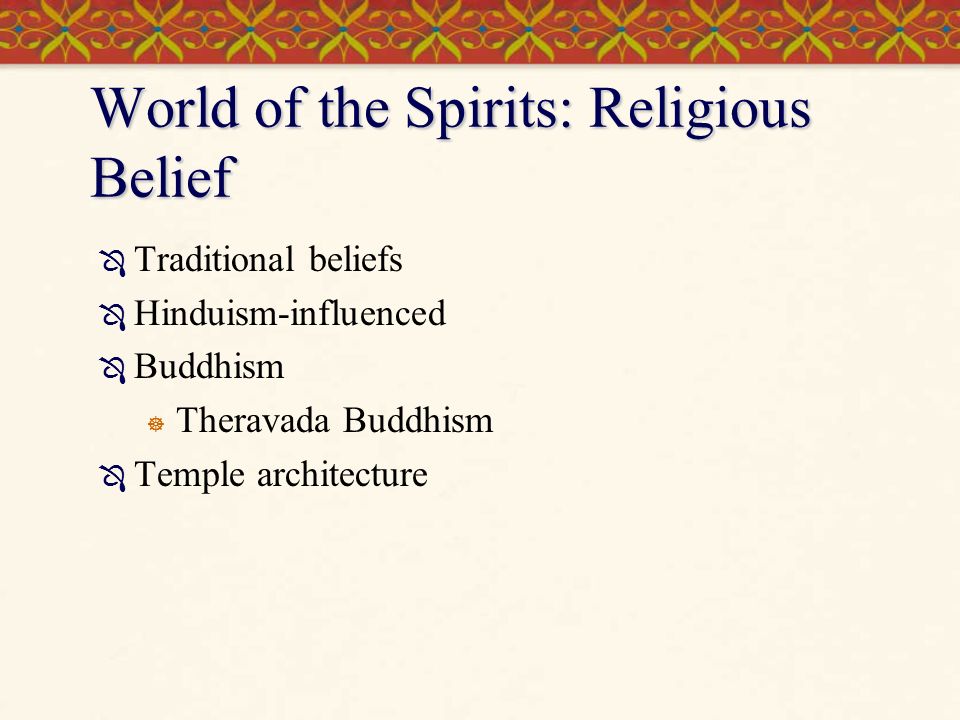 World of the Spirits: Religious Belief

Traditional beliefs
Hinduism-influenced
Buddhism
Theravada Buddhism
Temple architecture